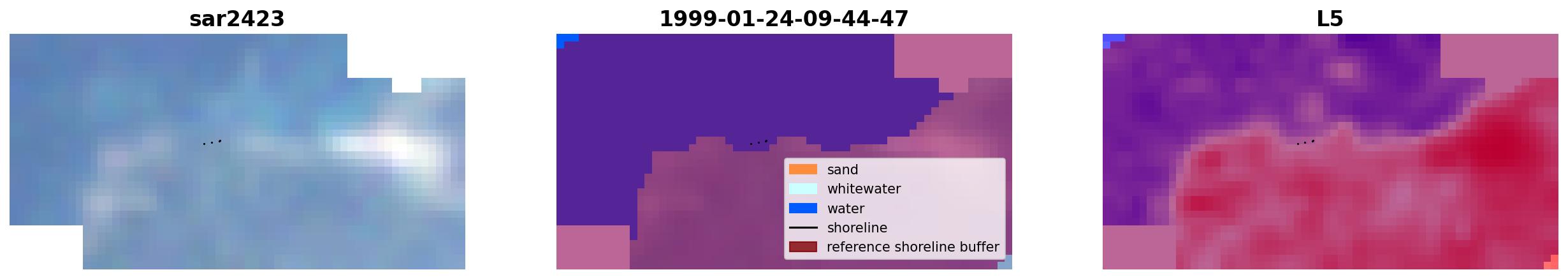 sar2423

1999-01-24-09-44-47

sand
whitewater
water
shoreline
reference shoreline buffer

L5